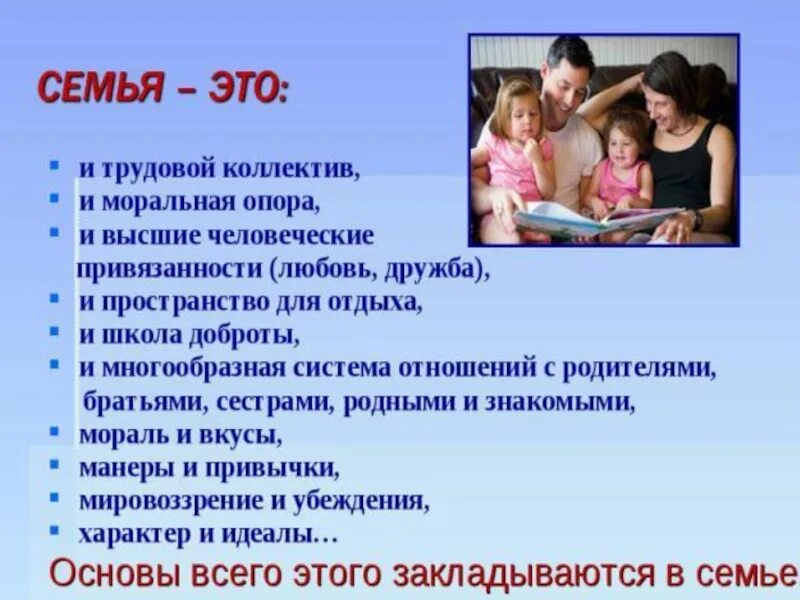 СЕМЬЯ – ЭТО:

- и трудовой коллектив,
- и моральная опора,
- и высшие человеческие привязанности (любовь, дружба),
- и пространство для отдыха,
- и школа доброты,
- и многообразная система отношений с родителями, братьями, сестрами, родными и знакомыми,
- мораль и вкусы,
- манеры и привычки,
- мировоззрение и убеждения,
- характер и идеалы…

Основы всего этого закладываются в семье